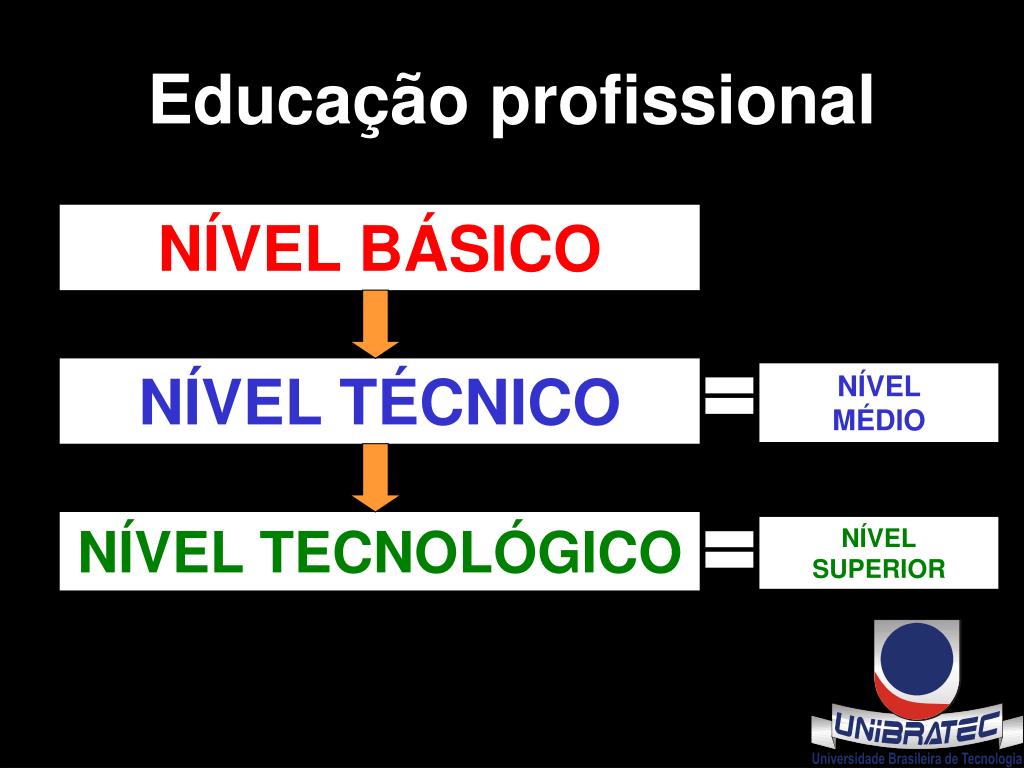 Educação profissional

NÍVEL BÁSICO

NÍVEL TÉCNICO =

NÍVEL MÉDIO

NÍVEL TECNOLÓGICO =

NÍVEL SUPERIOR

UNIBRATEC
Universidade Brasileira de Tecnologia